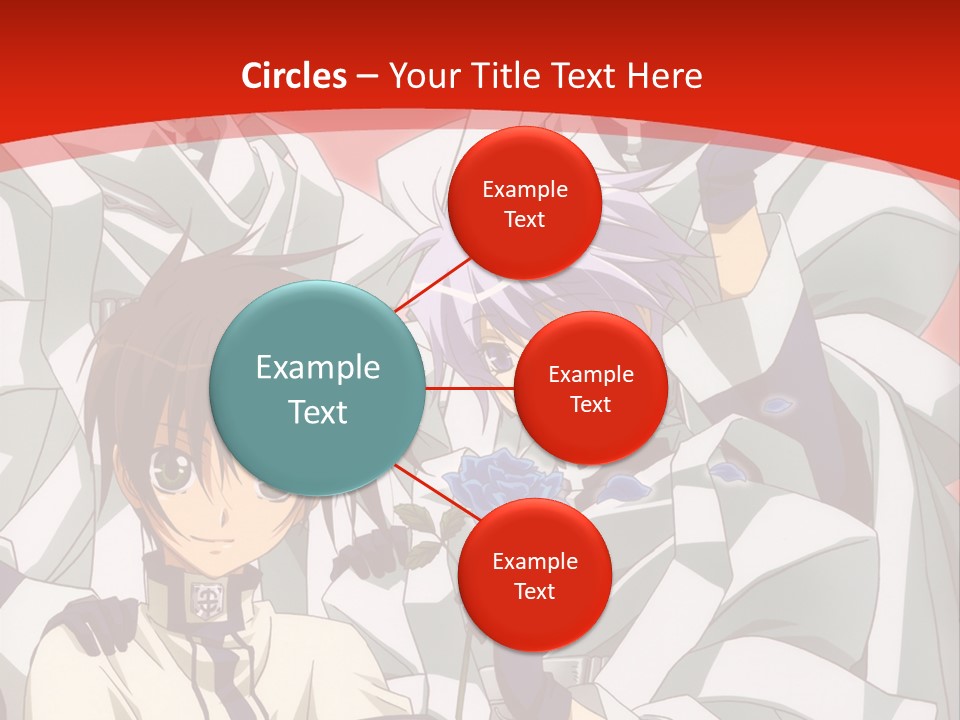 Circles – Your Title Text Here

Example Text

Example Text

Example Text

Example Text